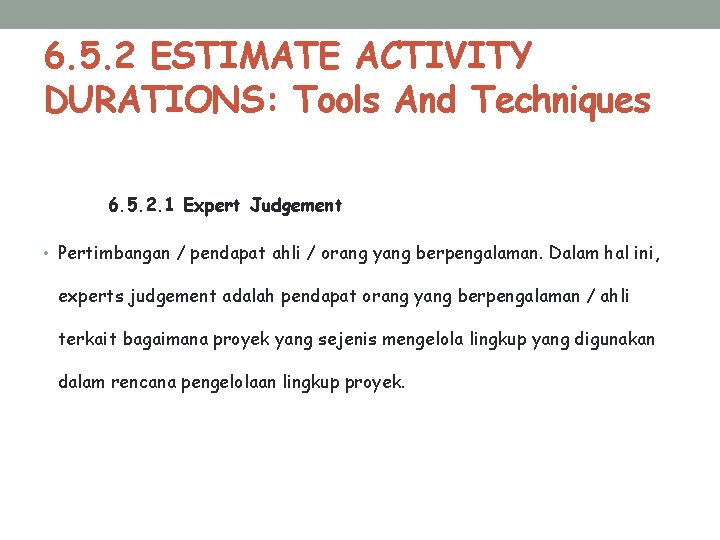 6.5.2 ESTIMATE ACTIVITY DURATIONS: Tools And Techniques

6.5.2.1 Expert Judgement

• Pertimbangan / pendapat ahli / orang yang berpengalaman. Dalam hal ini, experts judgement adalah pendapat orang yang berpengalaman / ahli terkait bagaimana proyek yang sejenis mengelola lingkup yang digunakan dalam rencana pengelolaan lingkup proyek.